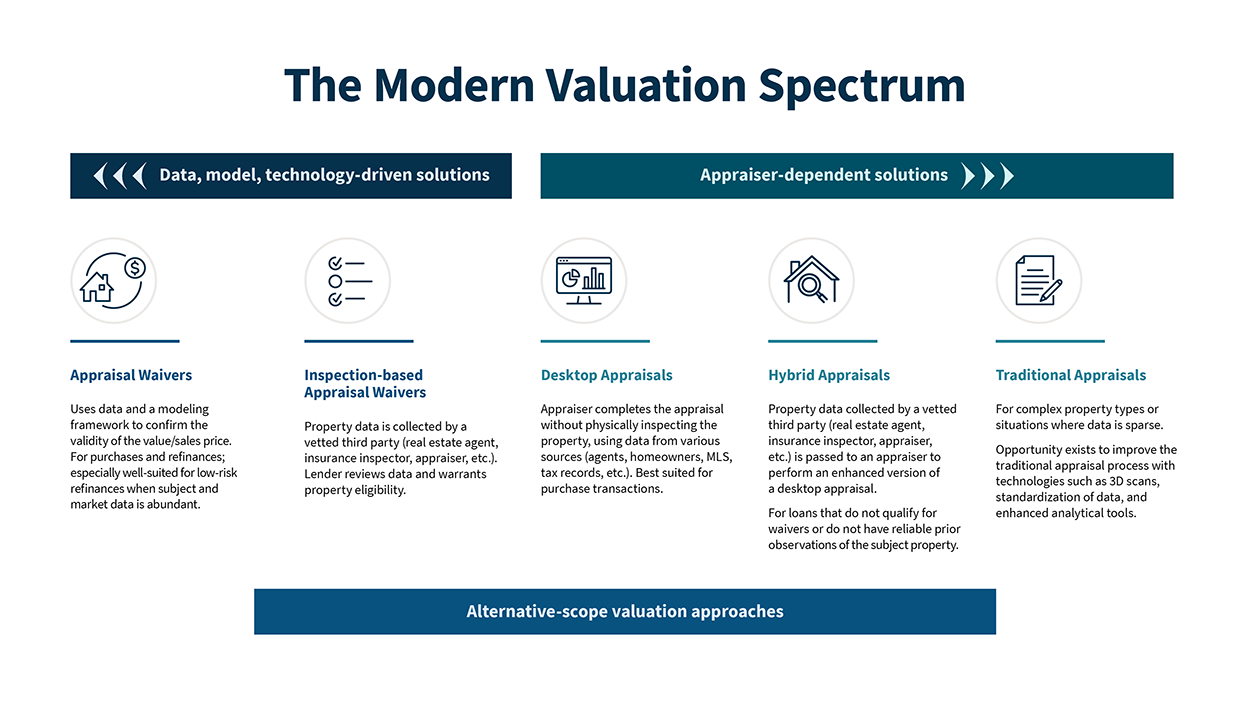 The Modern Valuation Spectrum

Data, model, technology-driven solutions

Appraiser-dependent solutions

Appraisal Waivers

Uses data and a modeling framework to confirm the validity of the value/sales price. For purchases and refinances; especially well-suited for low-risk refinances when subject and market data is abundant.

Inspection-based Appraisal Waivers

Property data is collected by a vetted third party (real estate agent, insurance inspector, appraiser, etc.). Lender reviews data and warrants property eligibility.

Desktop Appraisals

Appraiser completes the appraisal without physically inspecting the property, using data from various sources (agents, homeowners, MLS, tax records, etc.). Best suited for purchase transactions.

Hybrid Appraisals

Property data collected by a vetted third party (real estate agent, insurance inspector, appraiser, etc.) is passed to an appraiser to perform an enhanced version of a desktop appraisal.

For loans that do not qualify for waivers or do not have reliable prior observations of the subject property.

Traditional Appraisals

For complex property types or situations where data is sparse.

Opportunity exists to improve the traditional appraisal process with technologies such as 3D scans, standardization of data, and enhanced analytical tools.

Alternative-scope valuation approaches